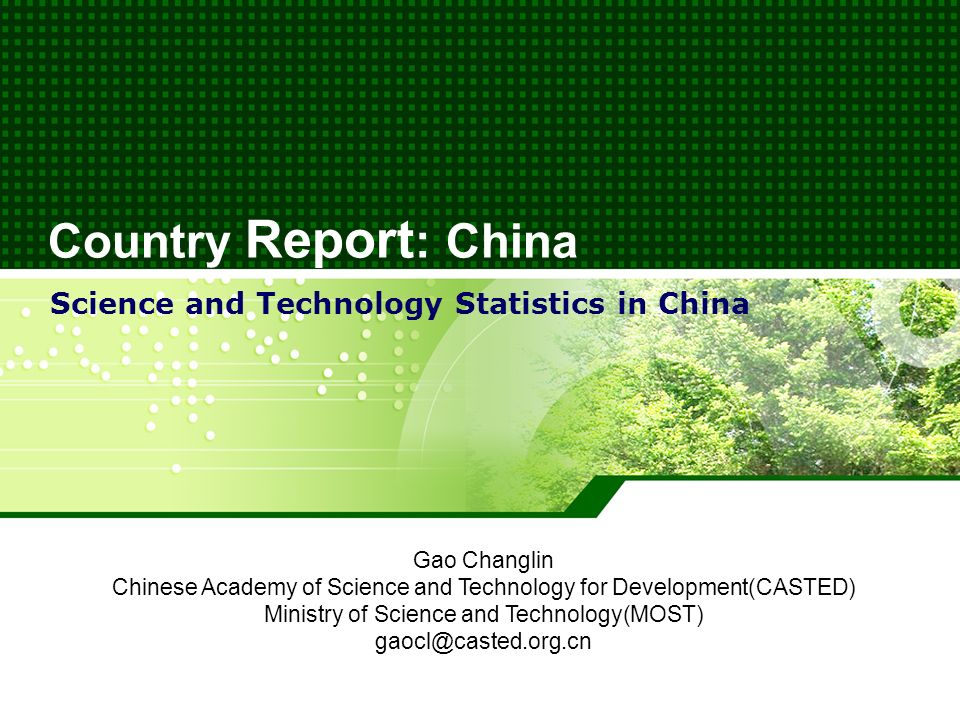 Country Report: China

Science and Technology Statistics in China

Gao Changlin
Chinese Academy of Science and Technology for Development(CASTED)
Ministry of Science and Technology(MOST)
gaocl@casted.org.cn